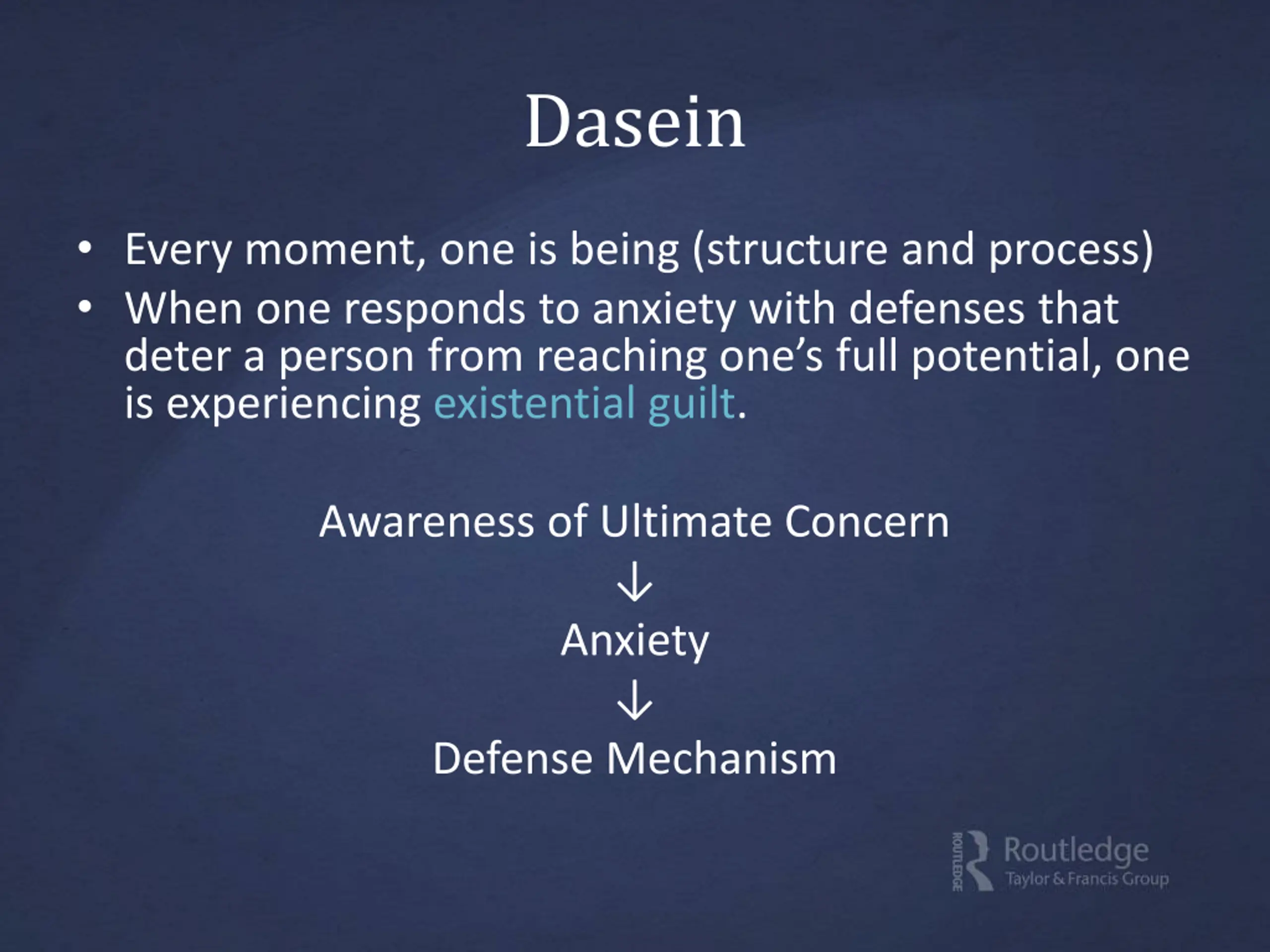 Dasein

• Every moment, one is being (structure and process)
• When one responds to anxiety with defenses that deter a person from reaching one's full potential, one is experiencing existential guilt.

Awareness of Ultimate Concern
↓
Anxiety
↓
Defense Mechanism

ROUTLEDGE Routledge Taylor & Francis Group